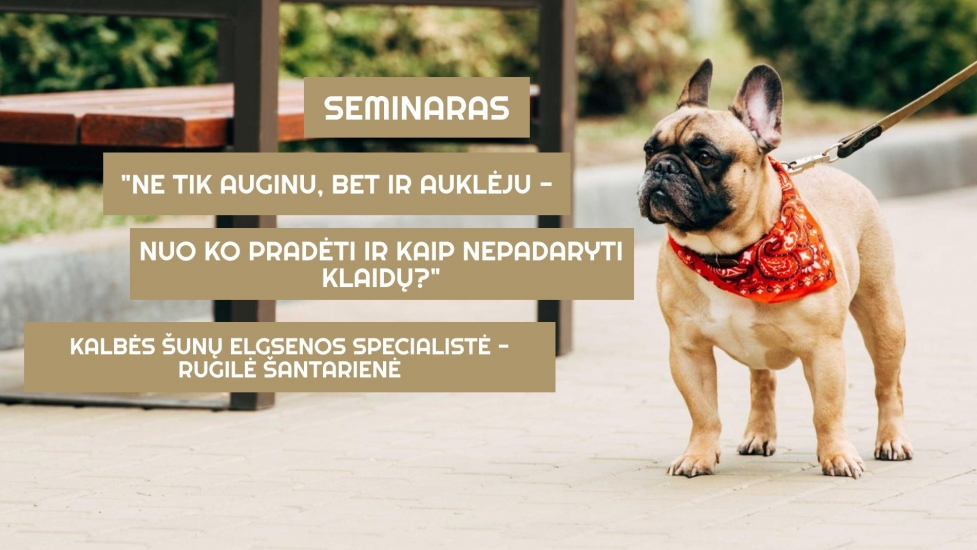 SEMINARAS

"NE TIK AUGINU, BET IR AUKLĖJU –

NUO KO PRADĖTI IR KAIP NEPADARYTI KLAIDŲ?"

KALBĖS ŠUNŲ ELGSENOS SPECIALISTĖ – RUGILĖ ŠANTARIENĖ